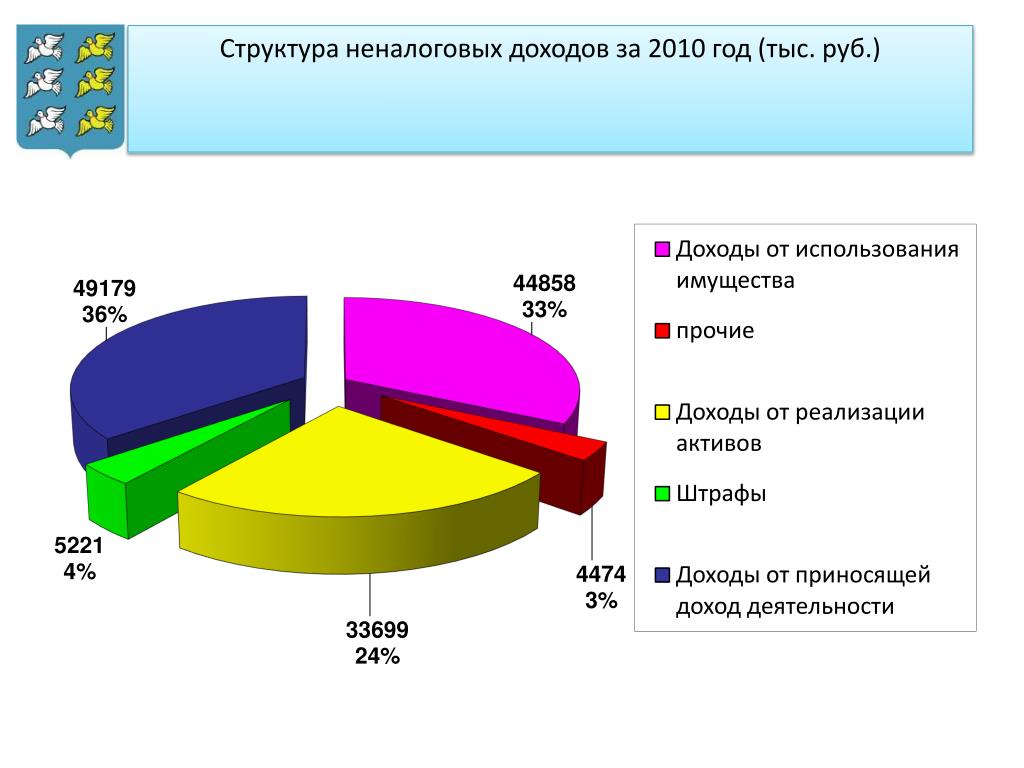 Структура неналоговых доходов за 2010 год (тыс. руб.)

49179
36%

44858
33%

5221
4%

4474
3%

33699
24%

Доходы от использования имущества

прочие

Доходы от реализации активов

Штрафы

Доходы от приносящей доход деятельности